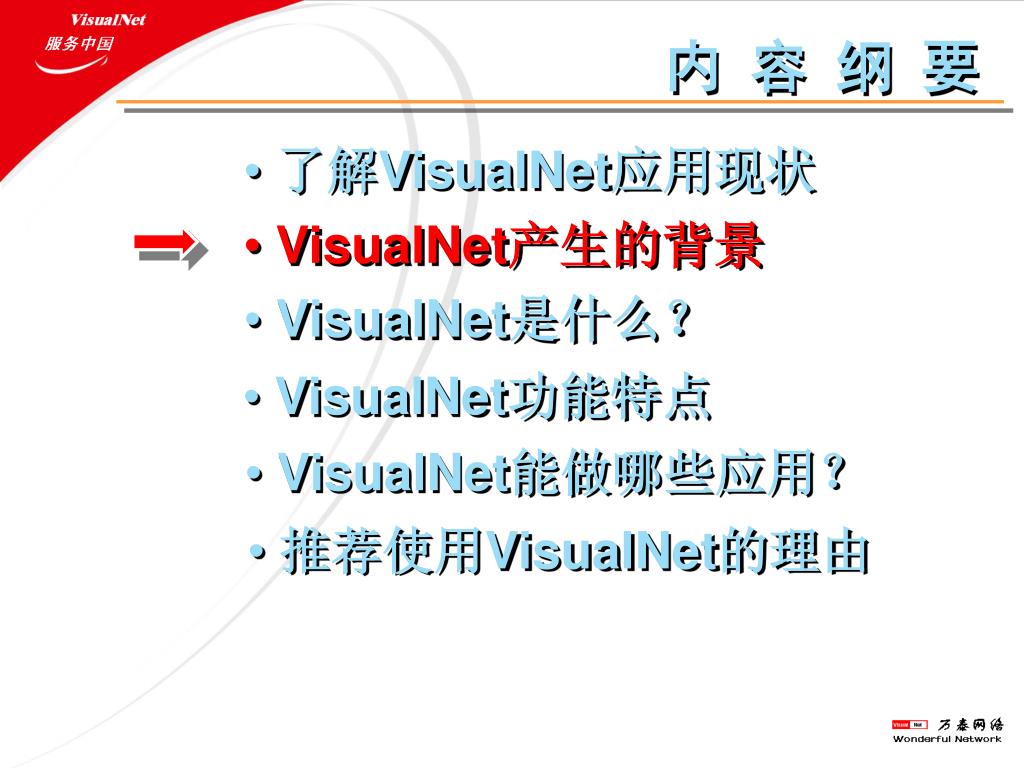 VisualNet
服务中国

内 容 纲 要

• 了解VisualNet应用现状
• VisualNet产生的背景
• VisualNet是什么？
• VisualNet功能特点
• VisualNet能做哪些应用？
• 推荐使用VisualNet的理由

Visual Net 万泰网络
Wonderful Network